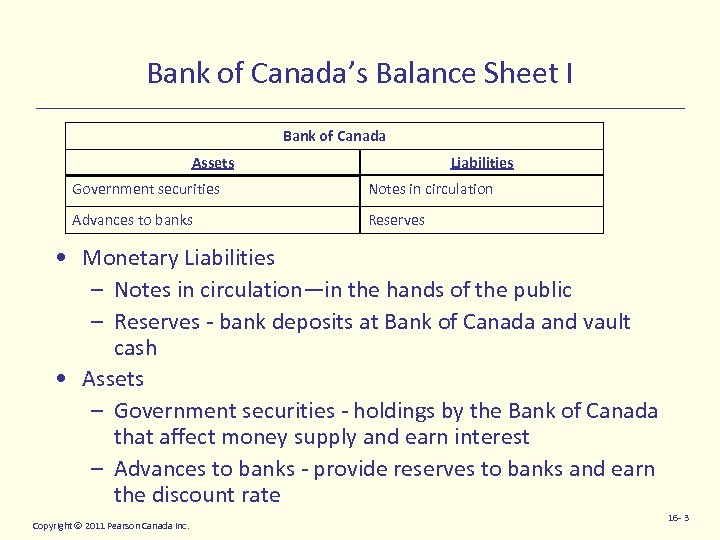 Bank of Canada's Balance Sheet I

| Bank of Canada | |
|---|---|
| Assets | Liabilities |
| Government securities | Notes in circulation |
| Advances to banks | Reserves |

• Monetary Liabilities
– Notes in circulation—in the hands of the public
– Reserves - bank deposits at Bank of Canada and vault cash
• Assets
– Government securities - holdings by the Bank of Canada that affect money supply and earn interest
– Advances to banks - provide reserves to banks and earn the discount rate

Copyright © 2011 Pearson Canada Inc.

16- 3